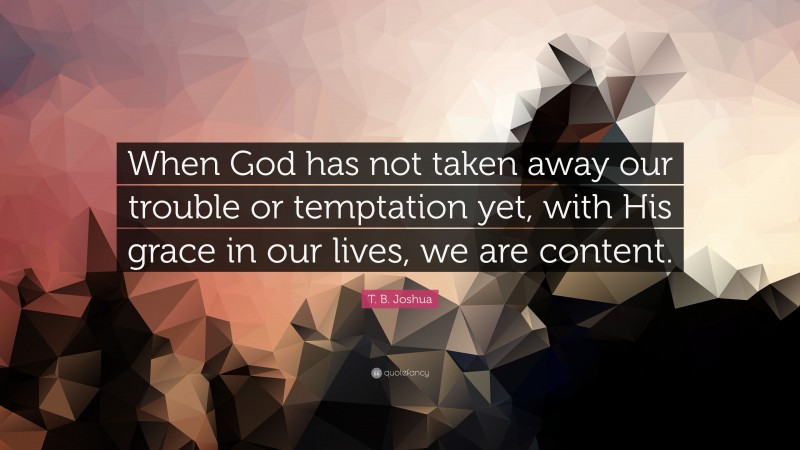 When God has not taken away our trouble or temptation yet, with His grace in our lives, we are content.

T. B. Joshua

quotefancy